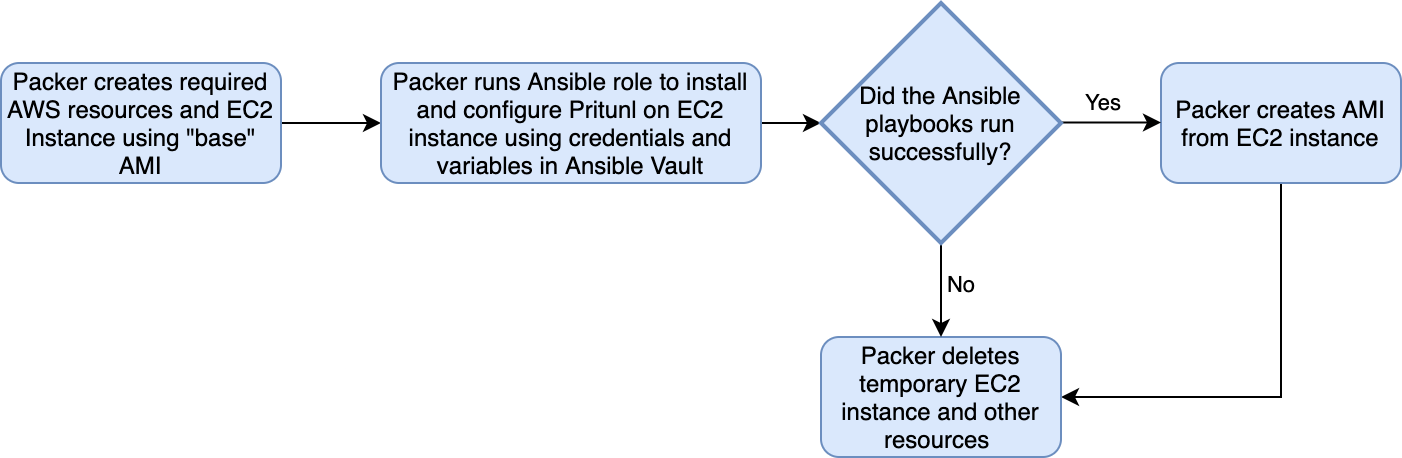 Packer creates required AWS resources and EC2 Instance using "base" AMI

Packer runs Ansible role to install and configure Pritunl on EC2 instance using credentials and variables in Ansible Vault

Did the Ansible playbooks run successfully?

Yes

Packer creates AMI from EC2 instance

No

Packer deletes temporary EC2 instance and other resources